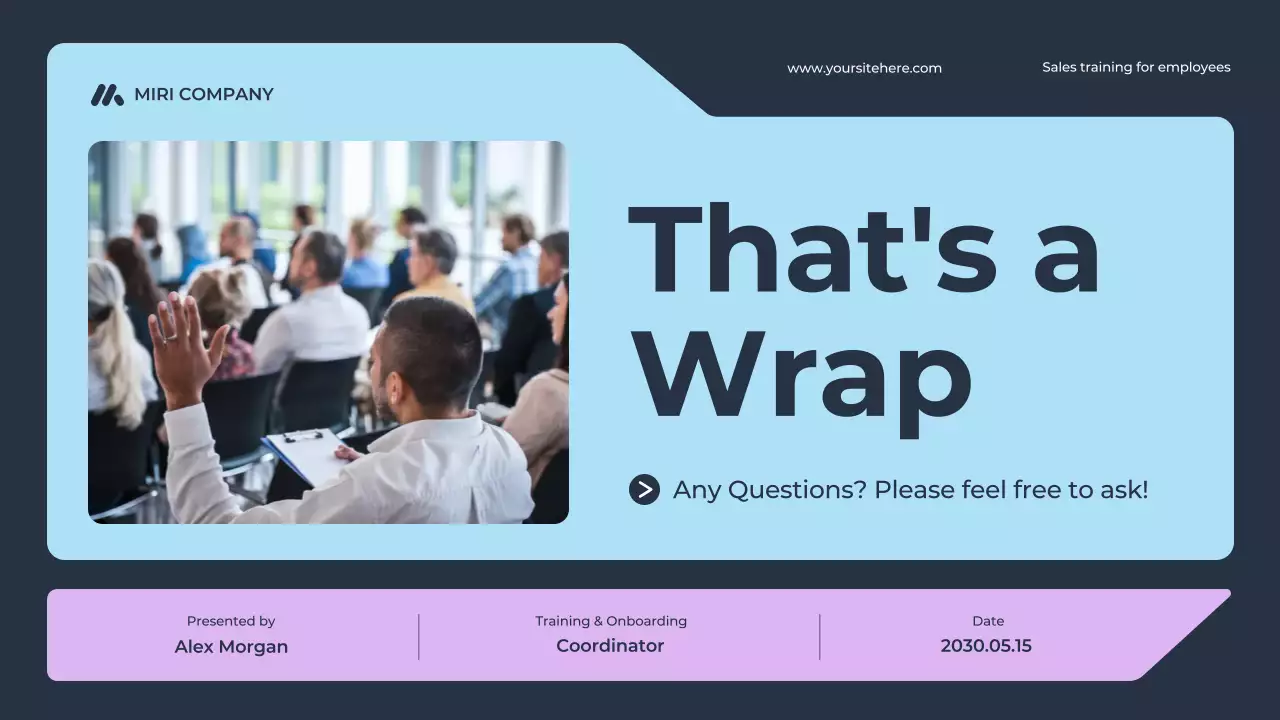 MIRI COMPANY

www.yoursitehere.com

Sales training for employees

That's a Wrap

Any Questions? Please feel free to ask!

Presented by
Alex Morgan

Training & Onboarding
Coordinator

Date
2030.05.15